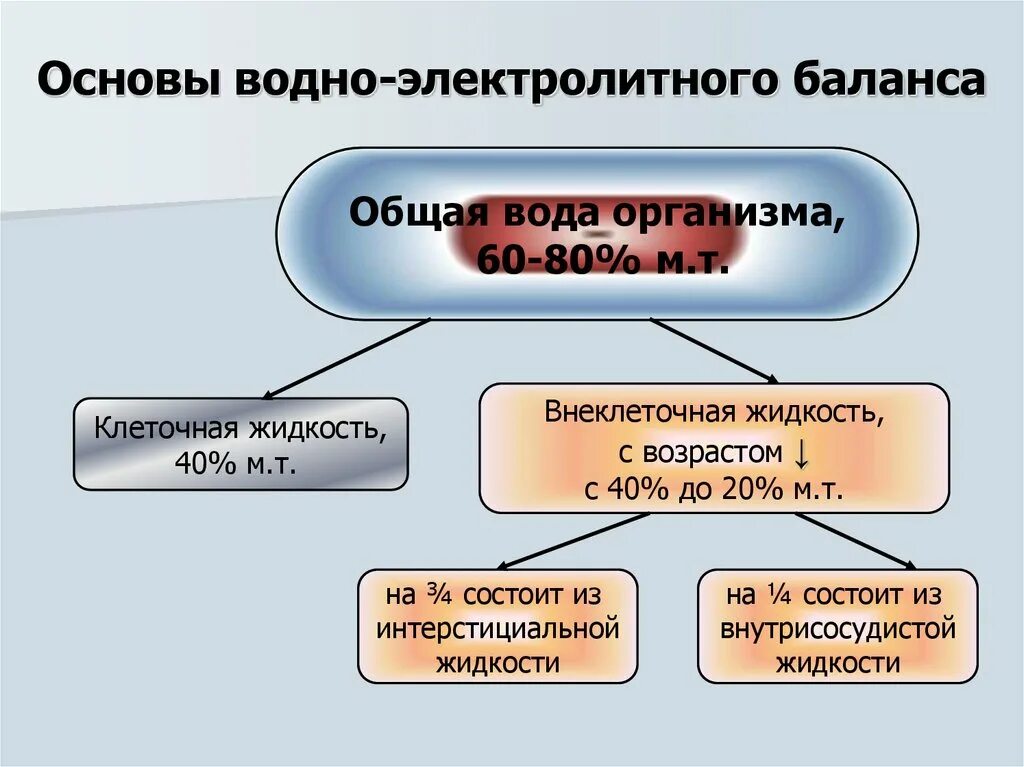 Основы водно-электролитного баланса

Общая вода организма, 60-80% м.т.

Клеточная жидкость, 40% м.т.

Внеклеточная жидкость, с возрастом ↓ с 40% до 20% м.т.

на ¾ состоит из интерстициальной жидкости

на ¼ состоит из внутрисосудистой жидкости